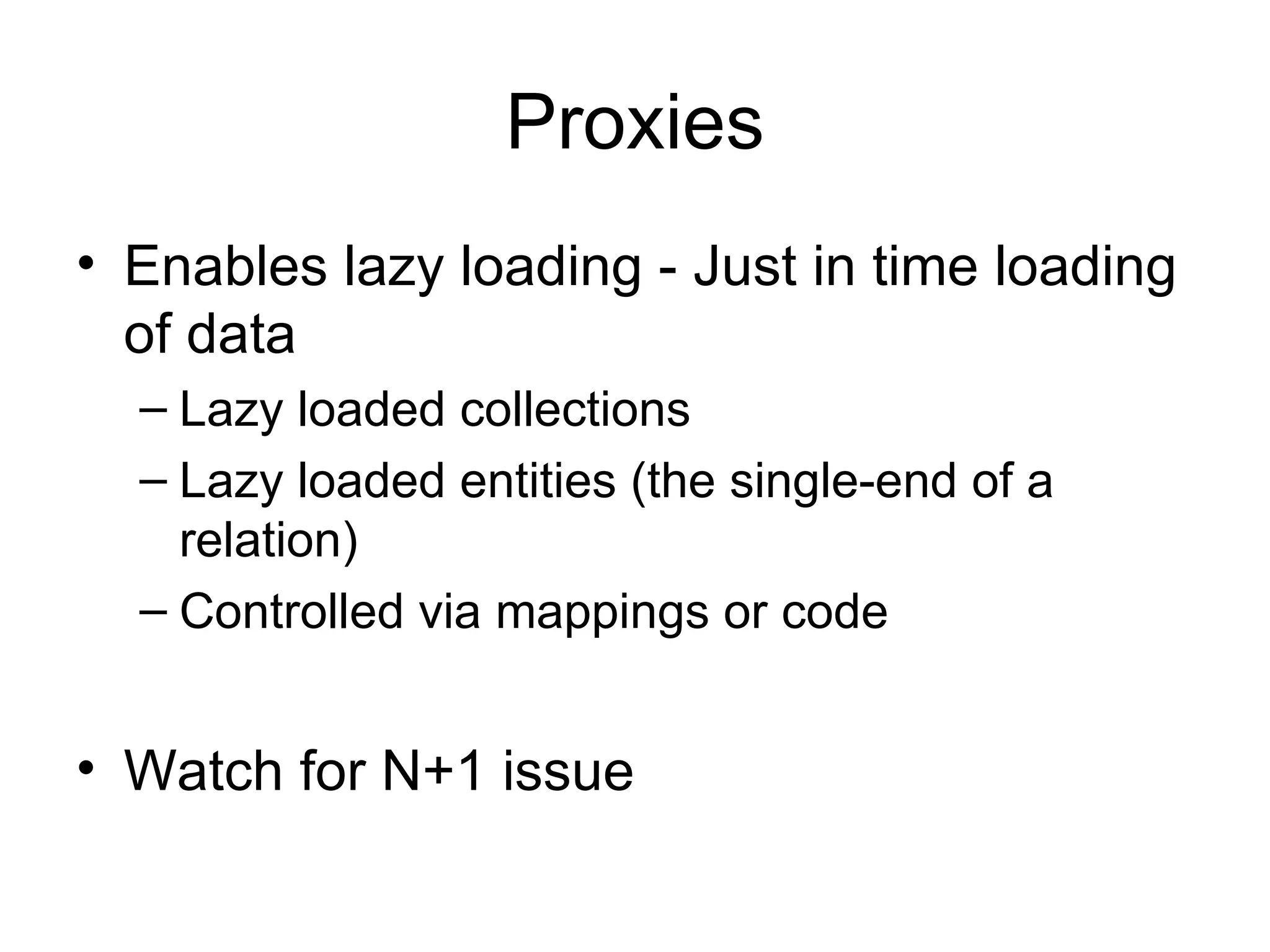 Proxies

• Enables lazy loading - Just in time loading of data
– Lazy loaded collections
– Lazy loaded entities (the single-end of a relation)
– Controlled via mappings or code

• Watch for N+1 issue